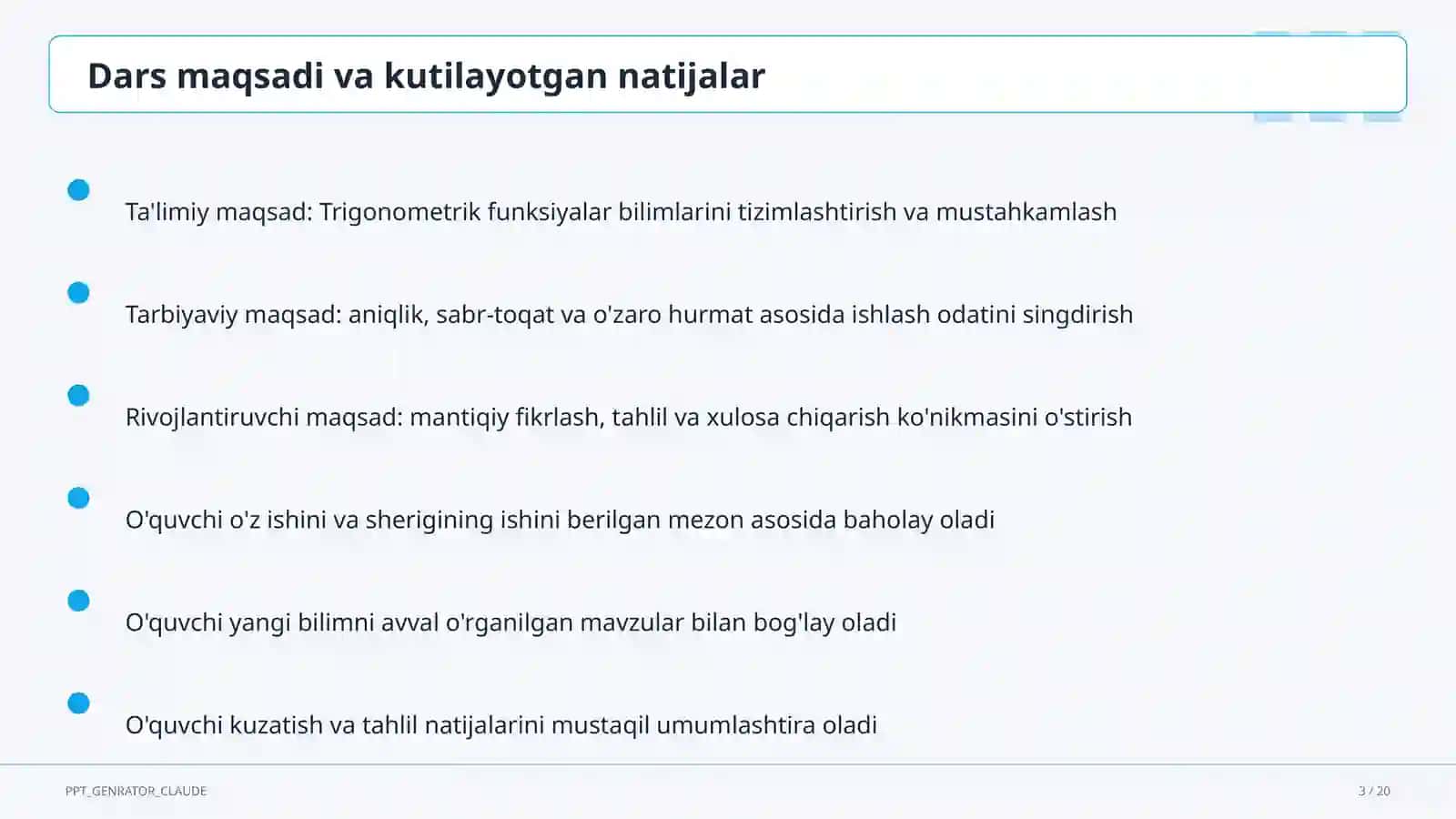 Dars maqsadi va kutilayotgan natijalar

Ta'limiy maqsad: Trigonometrik funksiyalar bilimlarini tizimlashtirish va mustahkamlash

Tarbiyaviy maqsad: aniqlik, sabr-toqat va o'zaro hurmat asosida ishlash odatini singdirish

Rivojlantiruvchi maqsad: mantiqiy fikrlash, tahlil va xulosa chiqarish ko'nikmasini o'stirish

O'quvchi o'z ishini va sherigining ishini berilgan mezon asosida baholay oladi

O'quvchi yangi bilimni avval o'rganilgan mavzular bilan bog'lay oladi

O'quvchi kuzatish va tahlil natijalarini mustaqil umumlashtira oladi

PPT_GENRATOR_CLAUDE

3 / 20